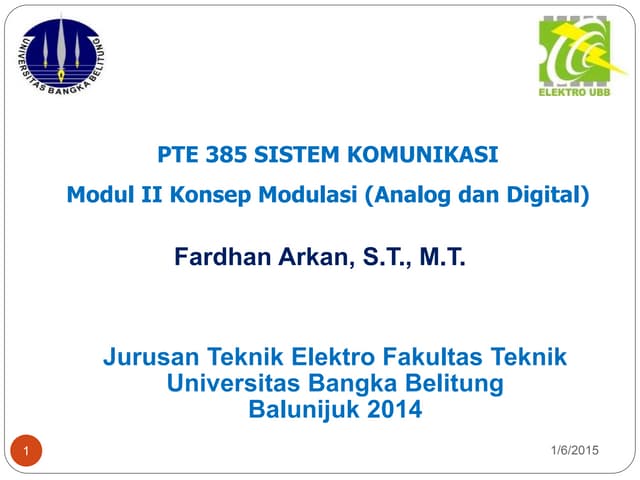 UNIVERSITAS BANGKA BELITUNG

ELEKTRO UBB

PTE 385 SISTEM KOMUNIKASI

Modul II Konsep Modulasi (Analog dan Digital)

Fardhan Arkan, S.T., M.T.

Jurusan Teknik Elektro Fakultas Teknik
Universitas Bangka Belitung
Balunijuk 2014

1

1/6/2015